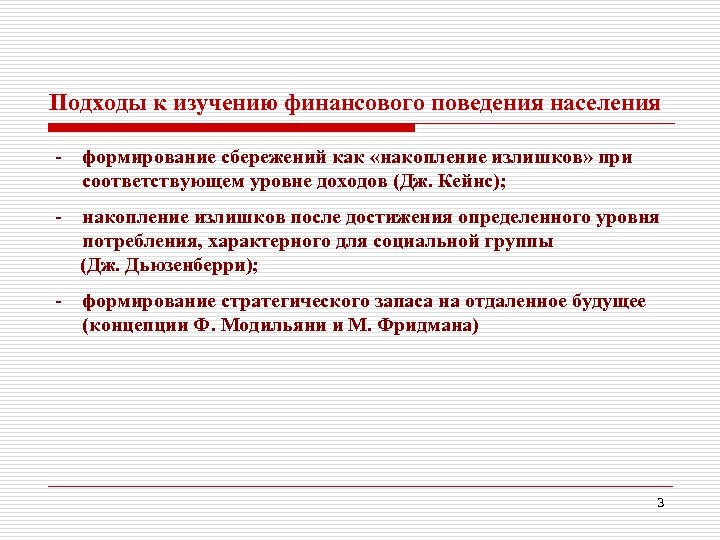 Подходы к изучению финансового поведения населения

- формирование сбережений как «накопление излишков» при соответствующем уровне доходов (Дж. Кейнс);

- накопление излишков после достижения определенного уровня потребления, характерного для социальной группы (Дж. Дьюзенберри);

- формирование стратегического запаса на отдаленное будущее (концепции Ф. Модильяни и М. Фридмана)

3